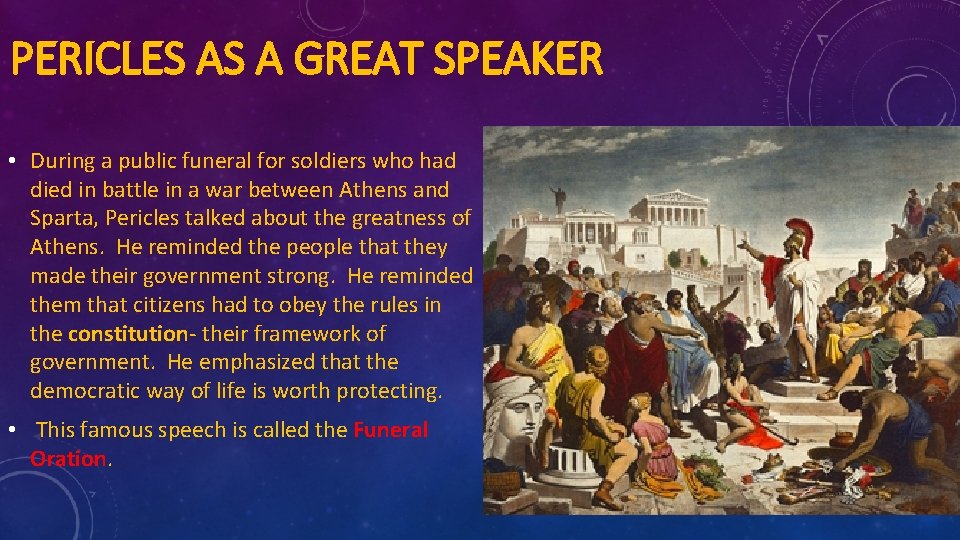 PERICLES AS A GREAT SPEAKER

• During a public funeral for soldiers who had died in battle in a war between Athens and Sparta, Pericles talked about the greatness of Athens. He reminded the people that they made their government strong. He reminded them that citizens had to obey the rules in the constitution- their framework of government. He emphasized that the democratic way of life is worth protecting.

• This famous speech is called the Funeral Oration.